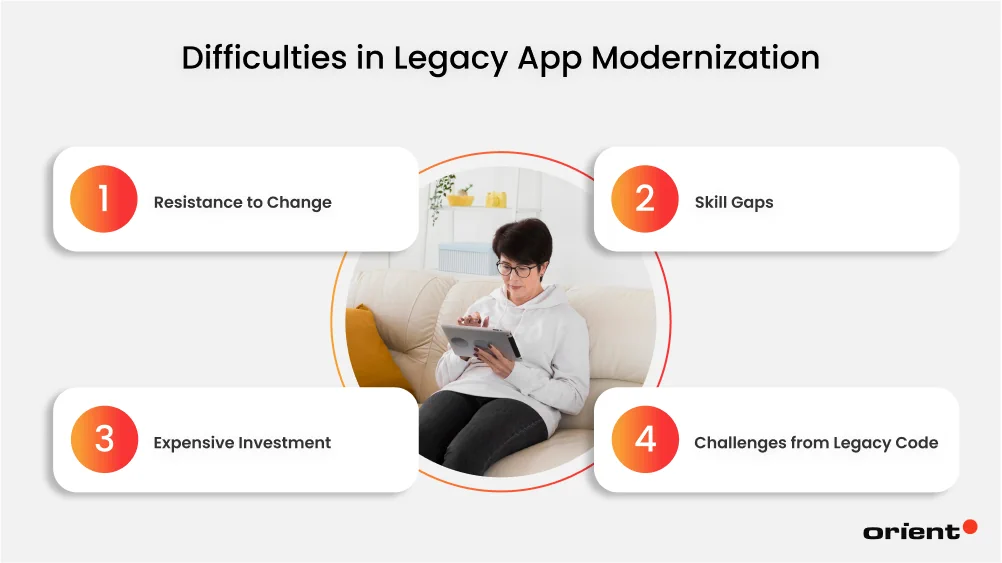 Difficulties in Legacy App Modernization

1 Resistance to Change

2 Skill Gaps

3 Expensive Investment

4 Challenges from Legacy Code

orient